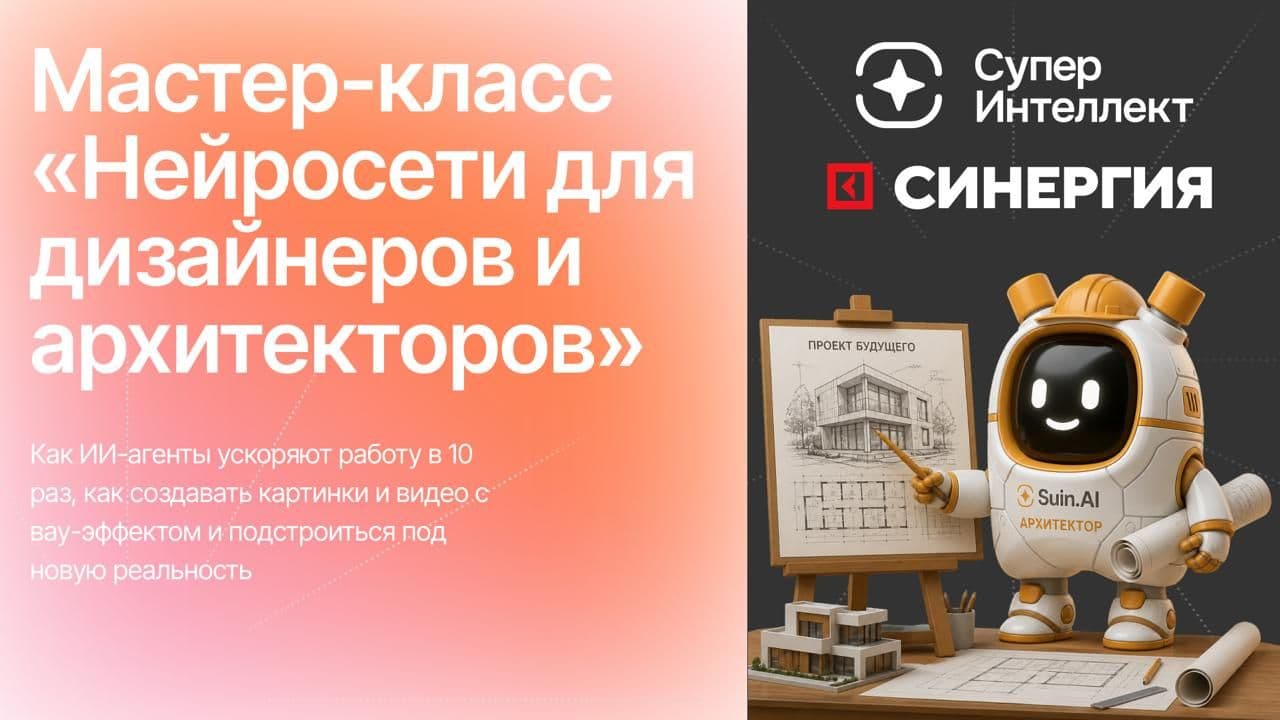 Мастер-класс «Нейросети для дизайнеров и архитекторов»

Как ИИ-агенты ускоряют работу в 10 раз, как создавать картинки и видео с вау-эффектом и подстроиться под новую реальность

Супер Интеллект

СИНЕРГИЯ

ПРОЕКТ БУДУЩЕГО

Suin.AI
АРХИТЕКТОР